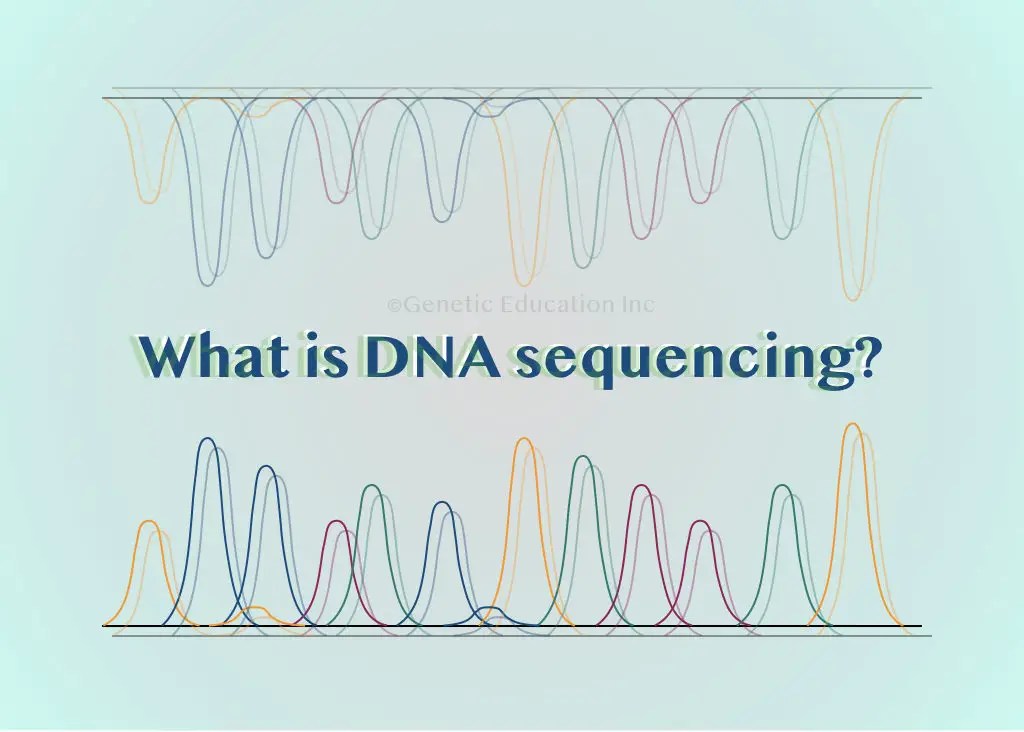 ©Genetic Education Inc

What is DNA sequencing?